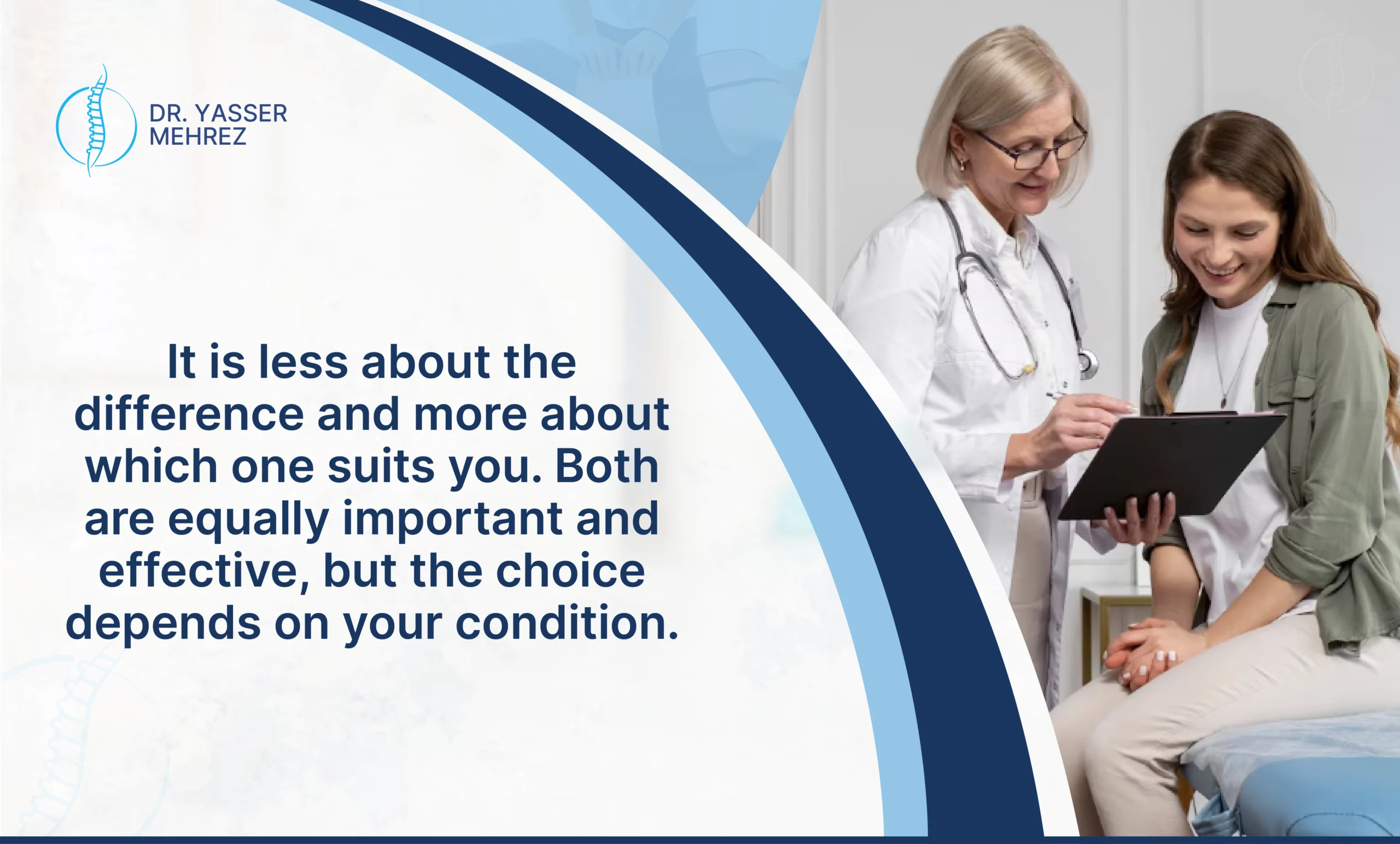 DR. YASSER MEHREZ

It is less about the difference and more about which one suits you. Both are equally important and effective, but the choice depends on your condition.